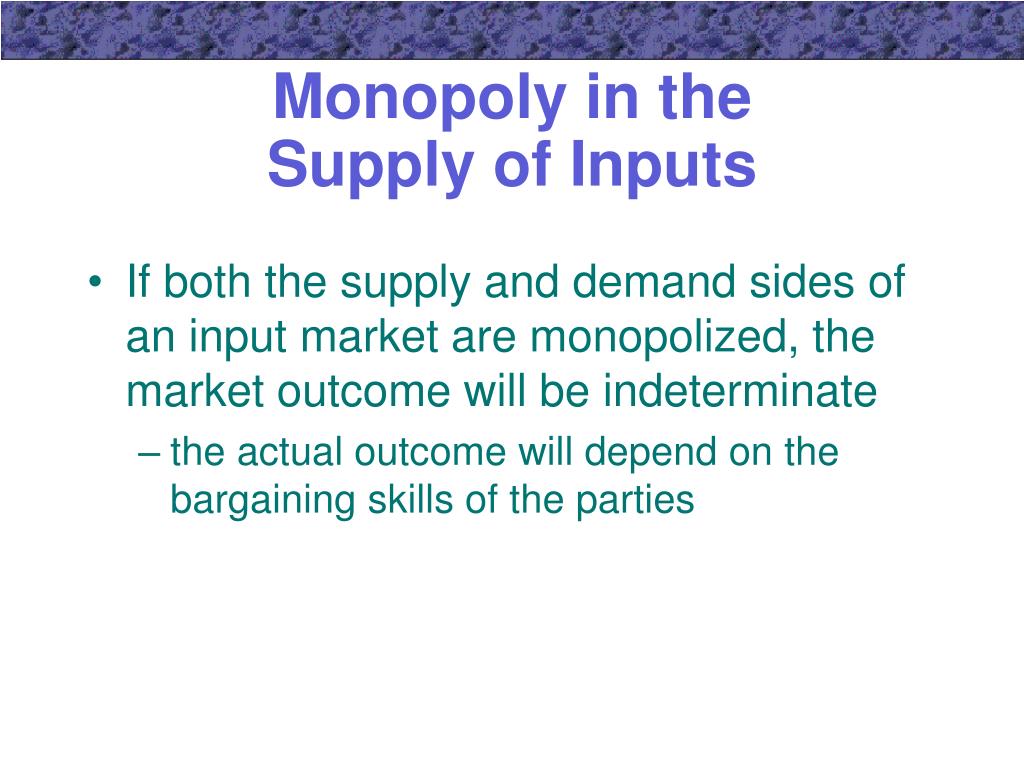 Monopoly in the
Supply of Inputs

• If both the supply and demand sides of an input market are monopolized, the market outcome will be indeterminate

– the actual outcome will depend on the bargaining skills of the parties